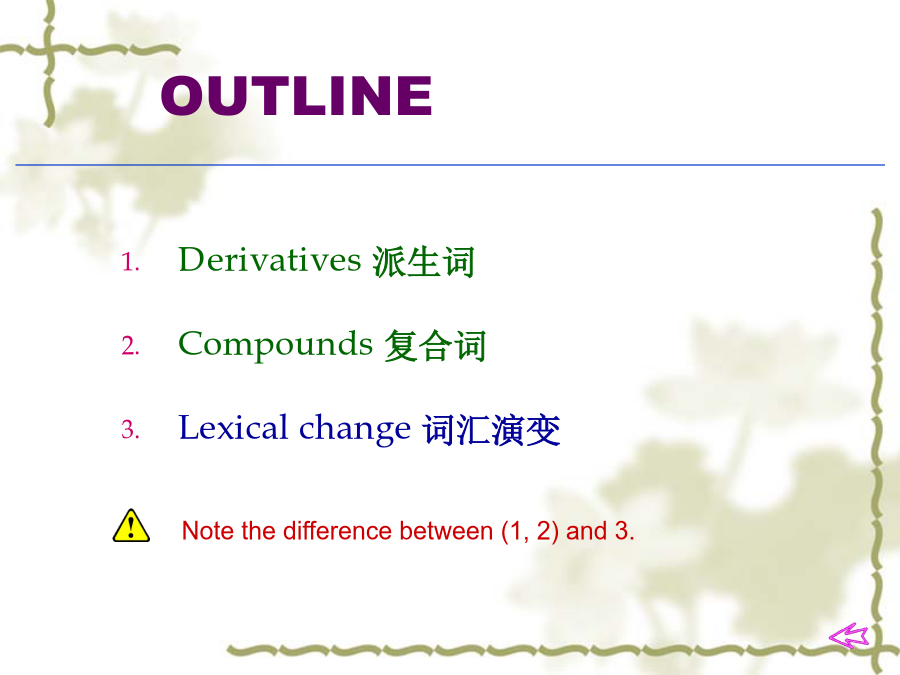 OUTLINE

1. Derivatives 派生词

2. Compounds 复合词

3. Lexical change 词汇演变

Note the difference between (1, 2) and 3.